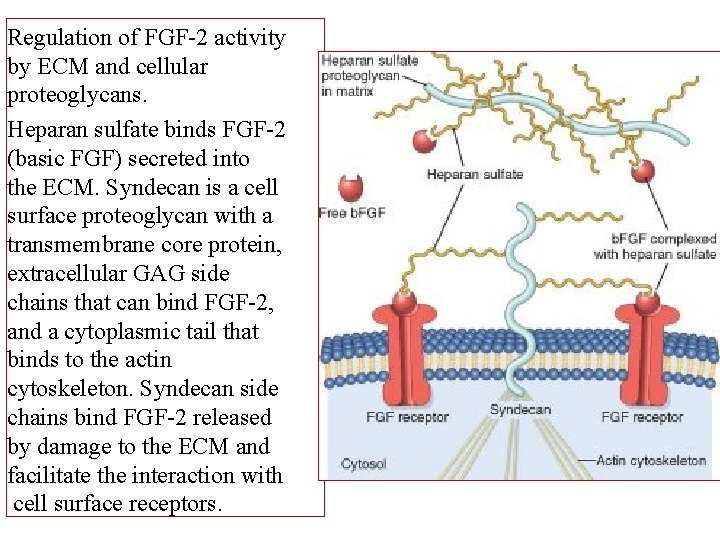 Regulation of FGF-2 activity by ECM and cellular proteoglycans.

Heparan sulfate binds FGF-2 (basic FGF) secreted into the ECM. Syndecan is a cell surface proteoglycan with a transmembrane core protein, extracellular GAG side chains that can bind FGF-2, and a cytoplasmic tail that binds to the actin cytoskeleton. Syndecan side chains bind FGF-2 released by damage to the ECM and facilitate the interaction with cell surface receptors.

Heparan sulfate proteoglycan in matrix

Heparan sulfate

Free bFGF

bFGF complexed with heparan sulfate

FGF receptor

Syndecan

FGF receptor

Cytosol

Actin cytoskeleton